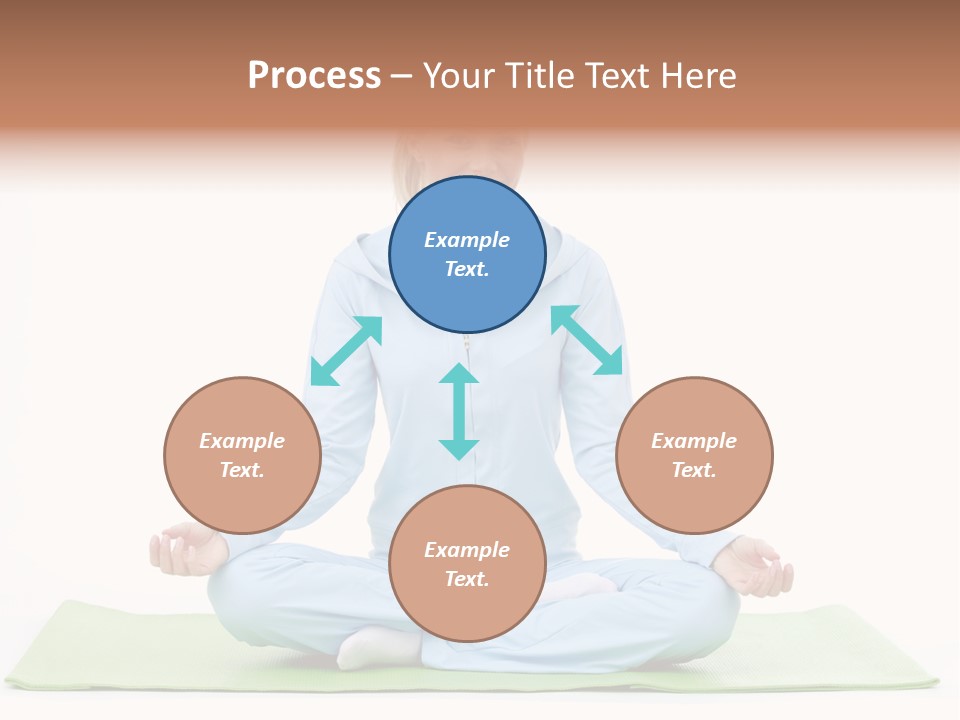 Process – Your Title Text Here

Example Text.

Example Text.

Example Text.

Example Text.